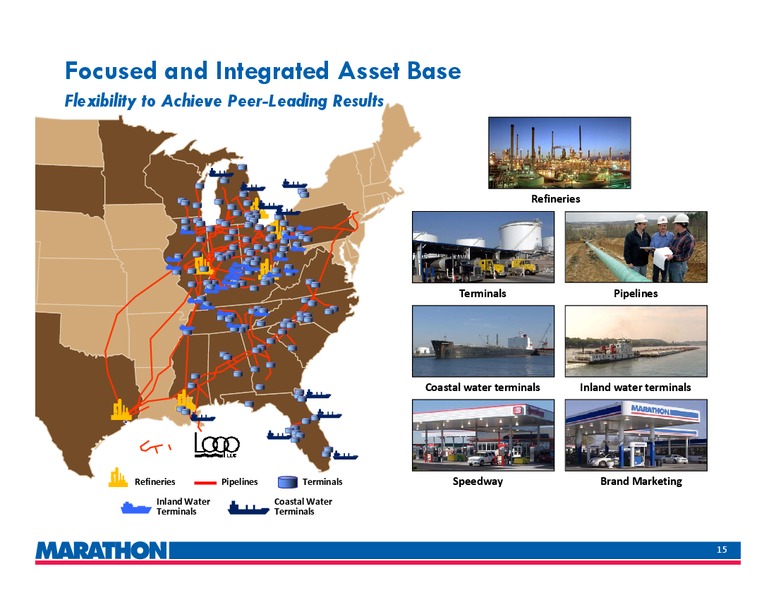 Focused and Integrated Asset Base

Flexibility to Achieve Peer-Leading Results

LOOP LLC

Refineries

Pipelines

Terminals

Inland Water Terminals

Coastal Water Terminals

Refineries

Terminals

Pipelines

Coastal water terminals

Inland water terminals

MARATHON

Speedway

Brand Marketing

MARATHON

15